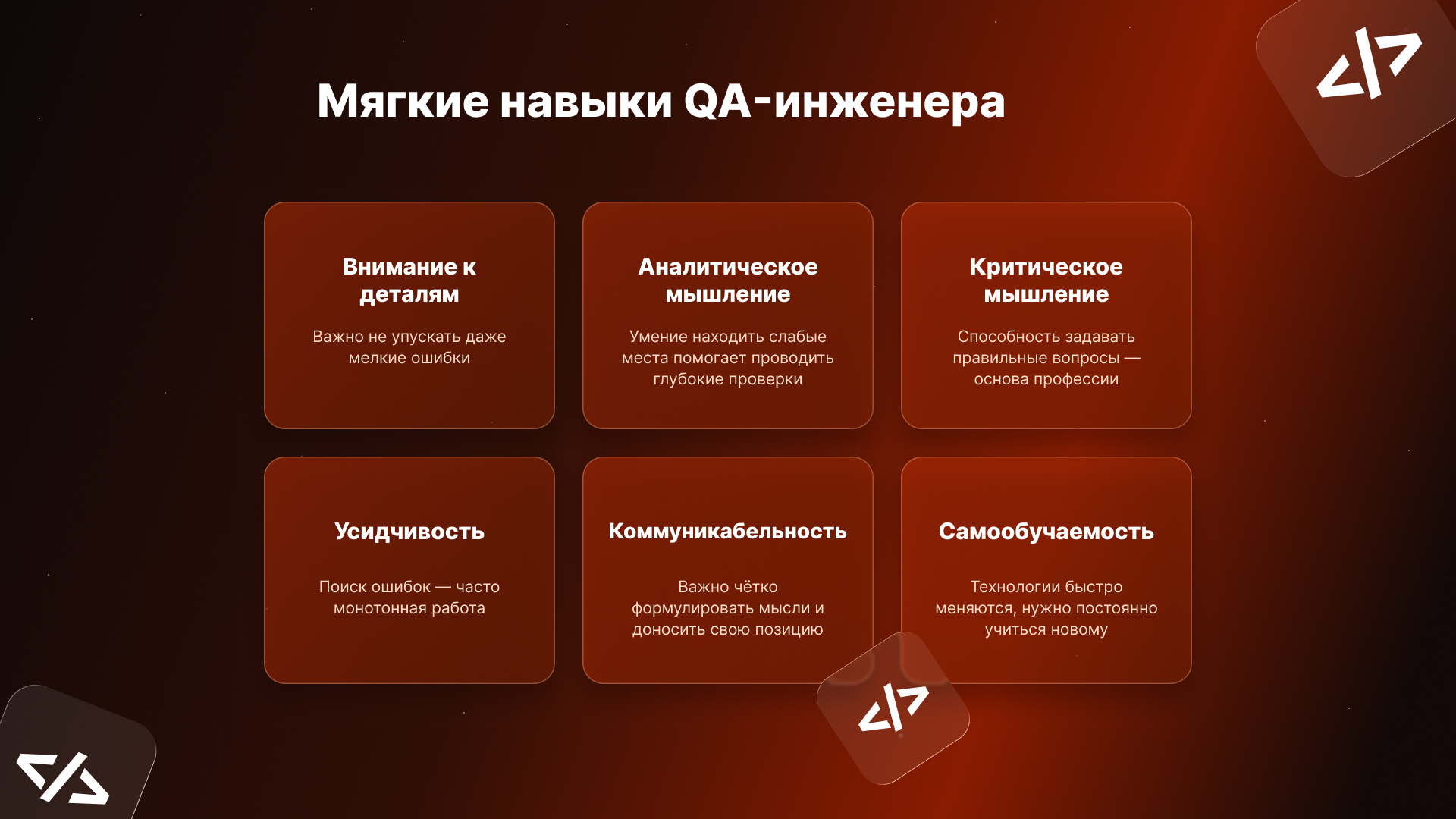 Мягкие навыки QA-инженера

Внимание к деталям

Важно не упускать даже мелкие ошибки

Аналитическое мышление

Умение находить слабые места помогает проводить глубокие проверки

Критическое мышление

Способность задавать правильные вопросы — основа профессии

Усидчивость

Поиск ошибок — часто монотонная работа

Коммуникабельность

Важно чётко формулировать мысли и доносить свою позицию

Самообучаемость

Технологии быстро меняются, нужно постоянно учиться новому